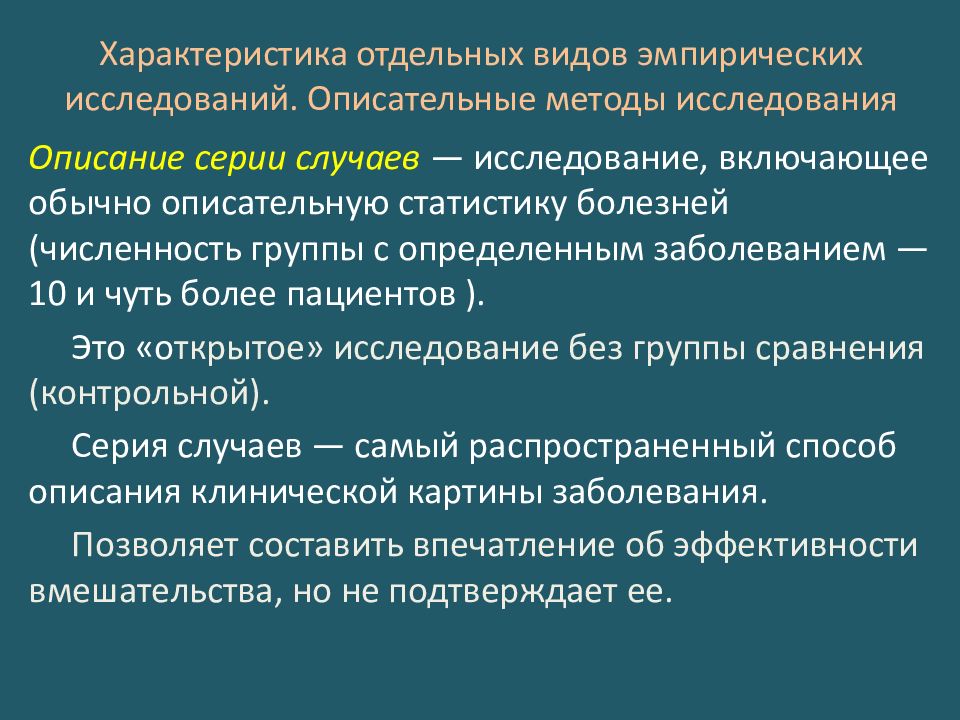 Характеристика отдельных видов эмпирических исследований. Описательные методы исследования

Описание серии случаев — исследование, включающее обычно описательную статистику болезней (численность группы с определенным заболеванием — 10 и чуть более пациентов ).

Это «открытое» исследование без группы сравнения (контрольной).

Серия случаев — самый распространенный способ описания клинической картины заболевания.

Позволяет составить впечатление об эффективности вмешательства, но не подтверждает ее.